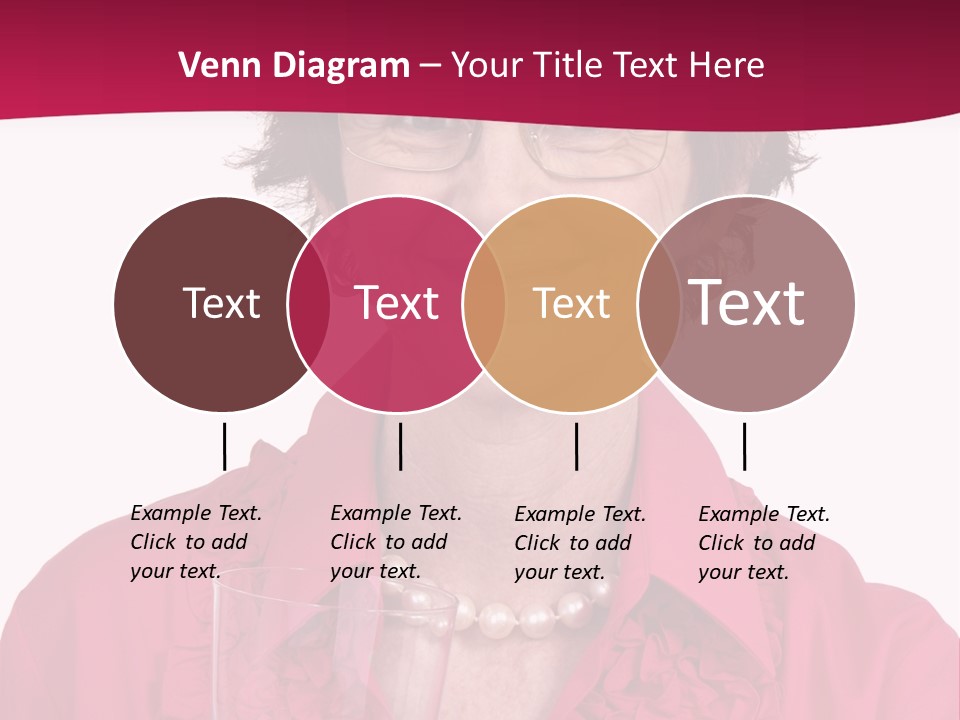 Venn Diagram – Your Title Text Here

Text

Text

Text

Text

Example Text. Click to add your text.

Example Text. Click to add your text.

Example Text. Click to add your text.

Example Text. Click to add your text.